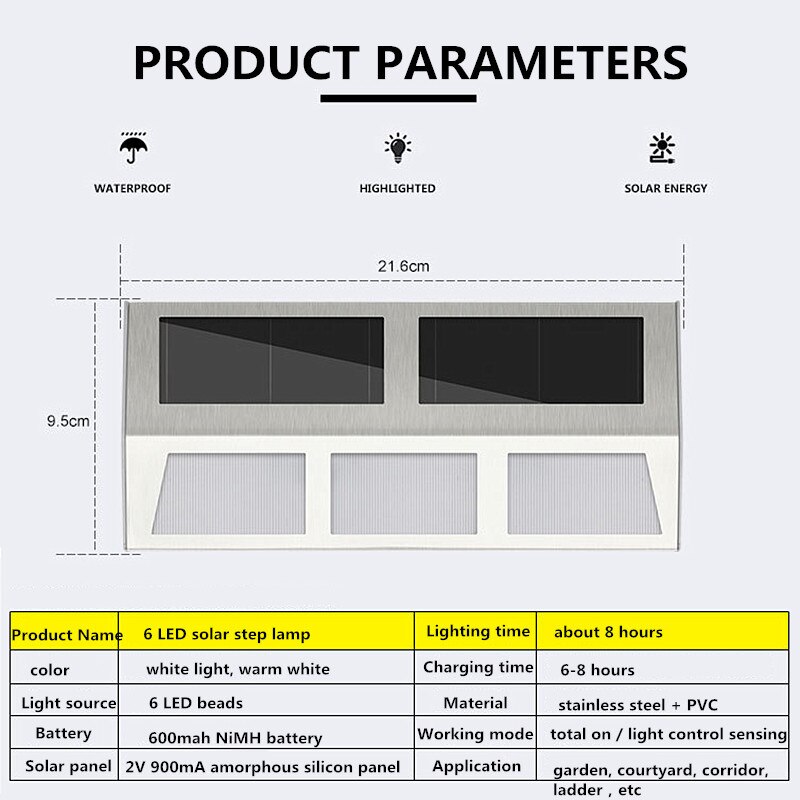 PRODUCT PARAMETERS

WATERPROOF

HIGHLIGHTED

SOLAR ENERGY

21.6cm

9.5cm

| Product Name | 6 LED solar step lamp | Lighting time | about 8 hours |
|---|---|---|---|
| color | white light, warm white | Charging time | 6-8 hours |
| Light source | 6 LED beads | Material | stainless steel + PVC |
| Battery | 600mah NiMH battery | Working mode | total on / light control sensing |
| Solar panel | 2V 900mA amorphous silicon panel | Application | garden, courtyard, corridor, ladder , etc |